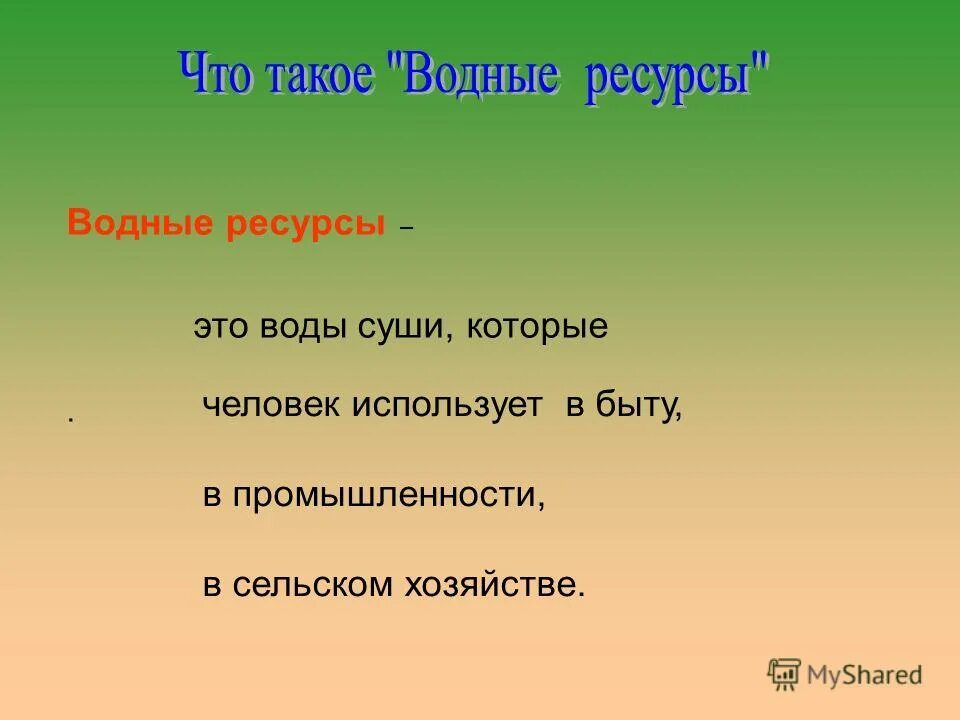 Что такое "Водные ресурсы"

Водные ресурсы –

это воды суши, которые

. человек использует в быту,

в промышленности,

в сельском хозяйстве.

MyShared